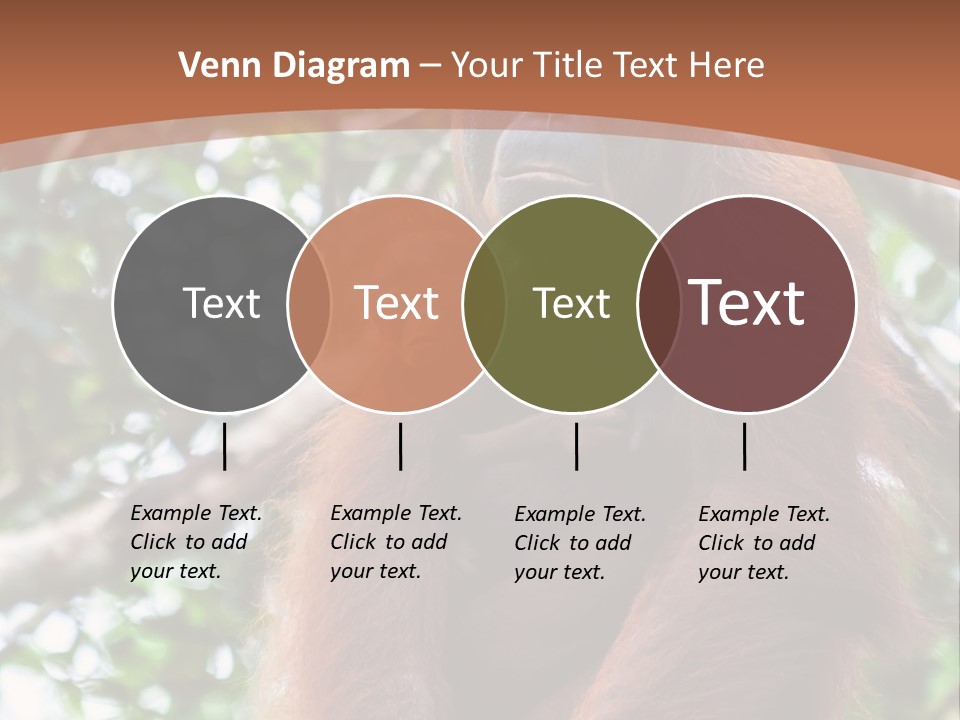 Venn Diagram – Your Title Text Here

Text

Text

Text

Text

Example Text. Click to add your text.

Example Text. Click to add your text.

Example Text. Click to add your text.

Example Text. Click to add your text.